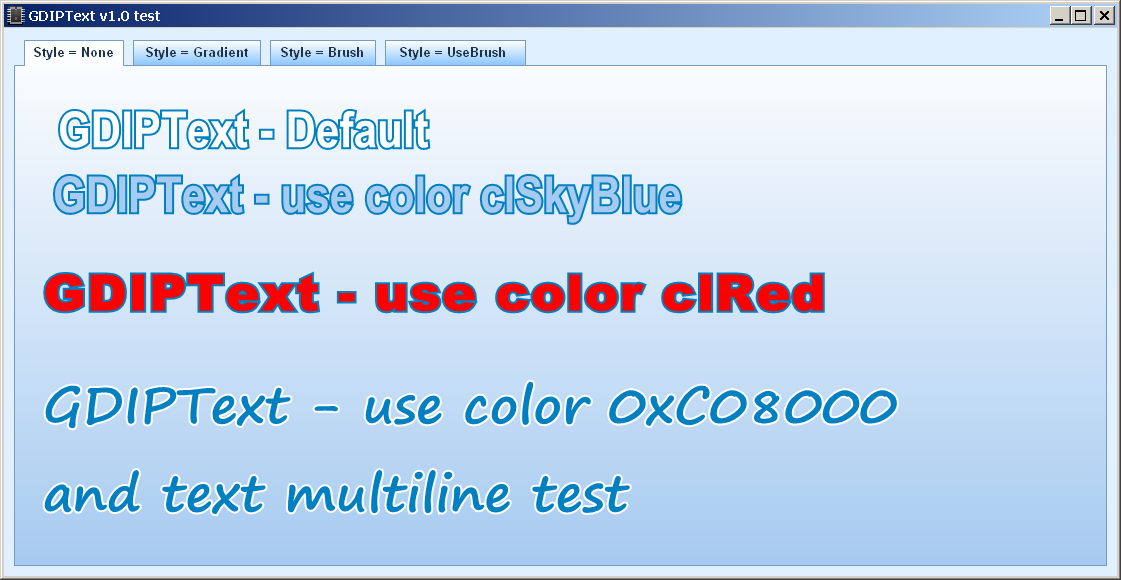 GDIPText v1.0 test

Style = None
Style = Gradient
Style = Brush
Style = UseBrush

GDIPText - Default

GDIPText - use color clSkyBlue

GDIPText - use color clRed

GDIPText - use color 0xC08000
and text multiline test